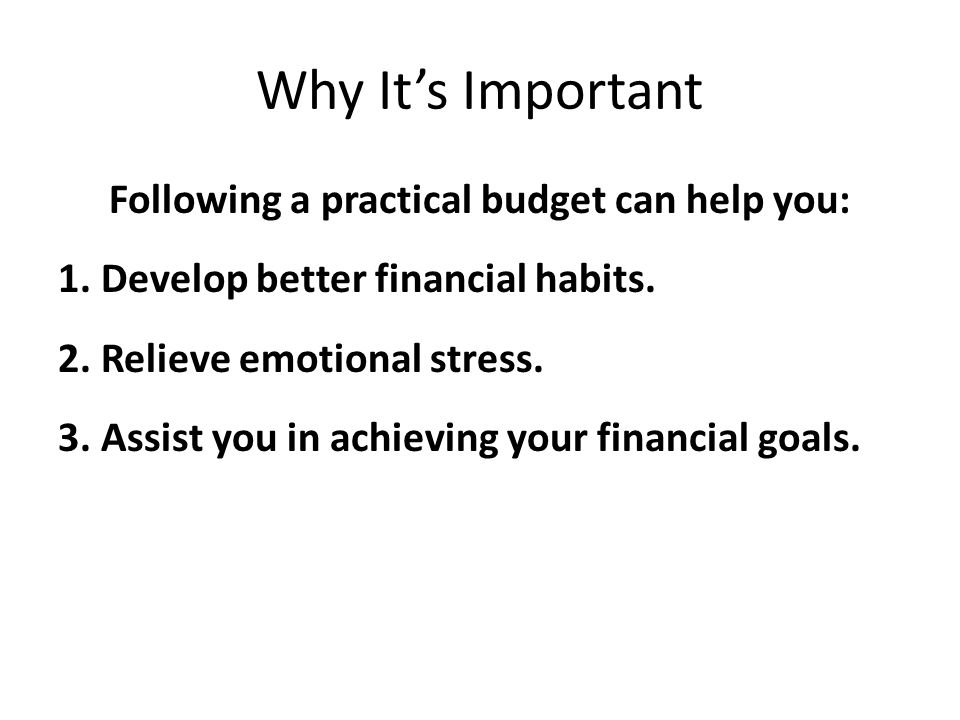 Why It’s Important

Following a practical budget can help you:

1. Develop better financial habits.

2. Relieve emotional stress.

3. Assist you in achieving your financial goals.